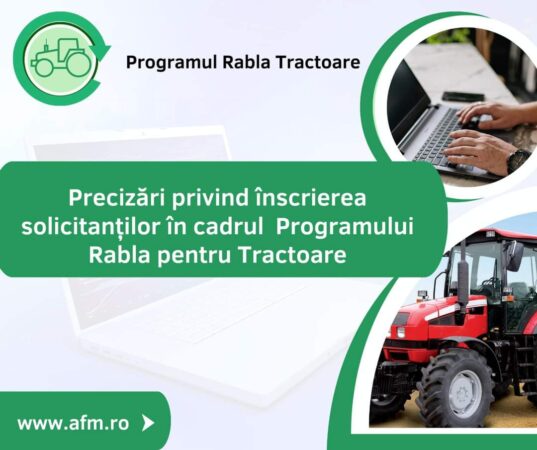 Programul Rabla Tractoare

Precizări privind înscrierea solicitanților în cadrul Programului Rabla pentru Tractoare

www.afm.ro